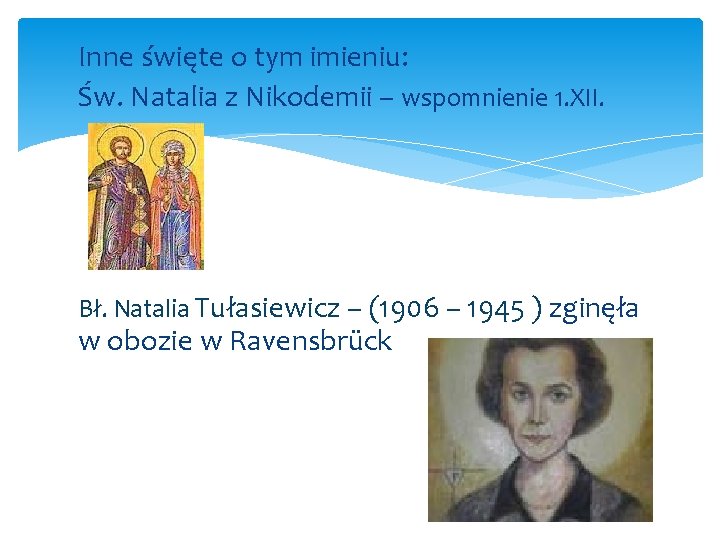 Inne święte o tym imieniu:
Św. Natalia z Nikodemii – wspomnienie 1.XII.

Bł. Natalia Tułasiewicz – (1906 – 1945 ) zginęła w obozie w Ravensbrück